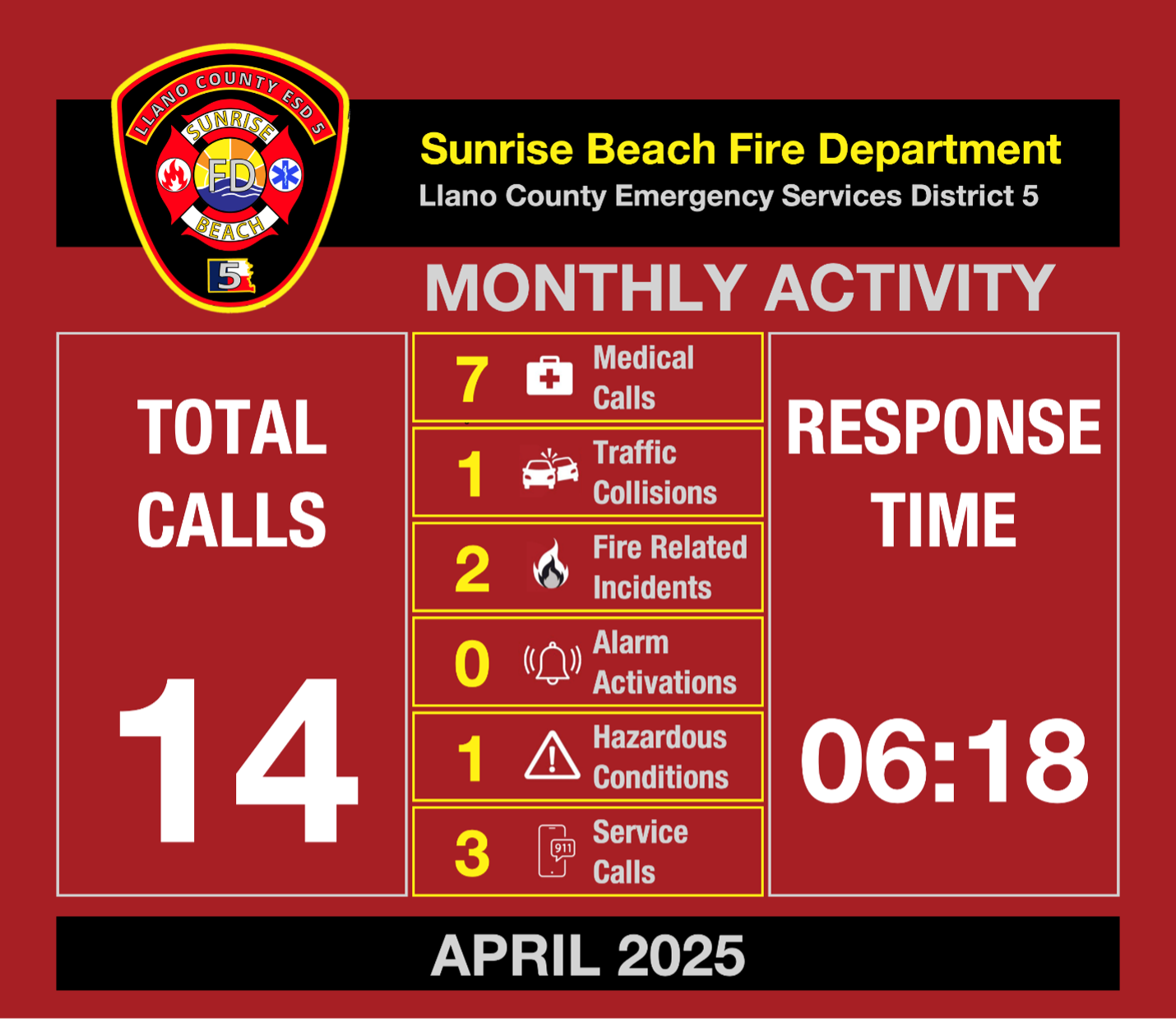 LLANO COUNTY ESD 5
SUNRISE
FD
BEACH
5

Sunrise Beach Fire Department
Llano County Emergency Services District 5

MONTHLY ACTIVITY

TOTAL CALLS

14

7 Medical Calls

1 Traffic Collisions

2 Fire Related Incidents

0 Alarm Activations

1 Hazardous Conditions

3 911 Service Calls

RESPONSE TIME

06:18

APRIL 2025